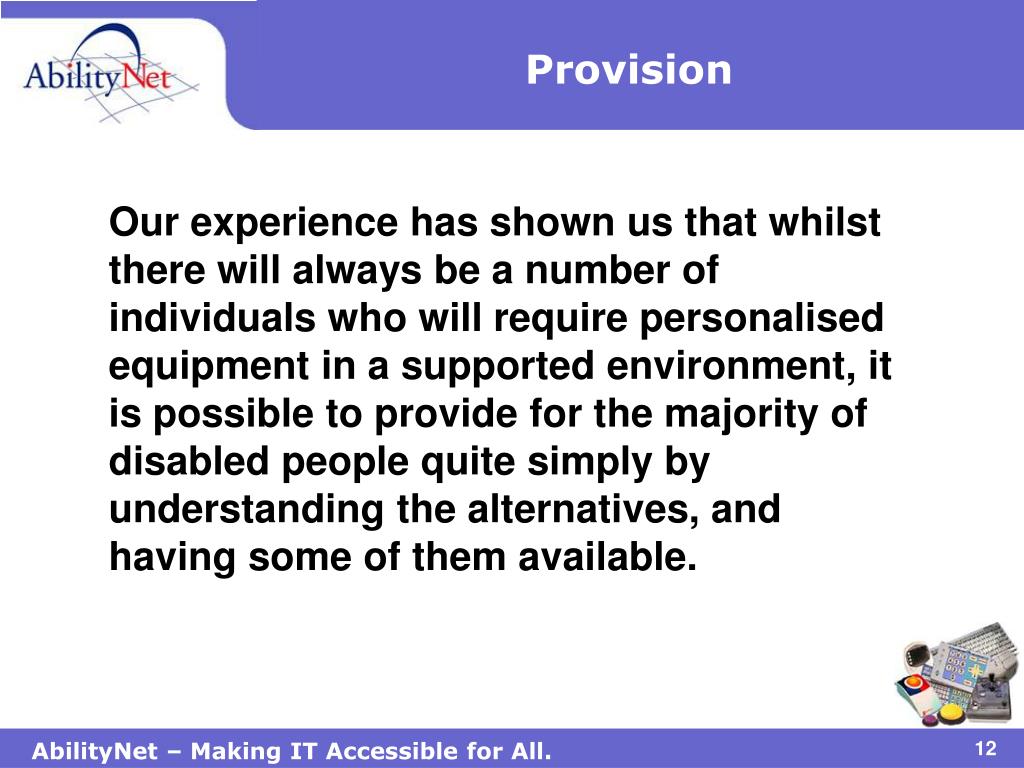 AbilityNet

Provision

Our experience has shown us that whilst there will always be a number of individuals who will require personalised equipment in a supported environment, it is possible to provide for the majority of disabled people quite simply by understanding the alternatives, and having some of them available.

AbilityNet – Making IT Accessible for All.

12